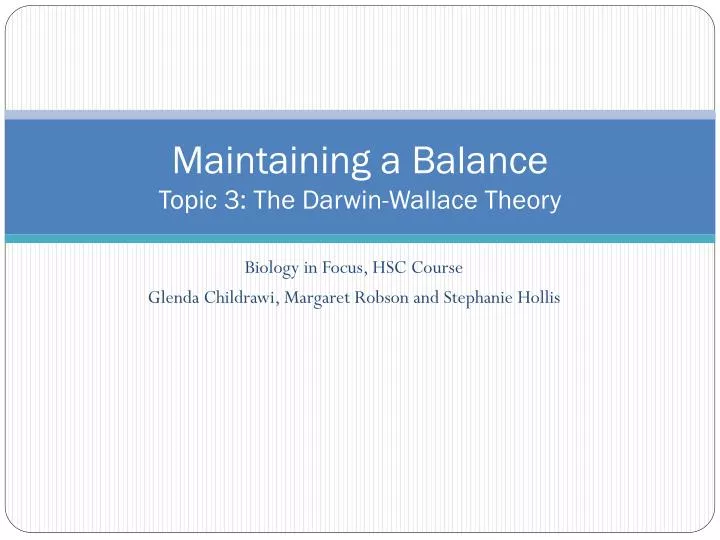 Maintaining a Balance
Topic 3: The Darwin-Wallace Theory

Biology in Focus, HSC Course
Glenda Childrawi, Margaret Robson and Stephanie Hollis